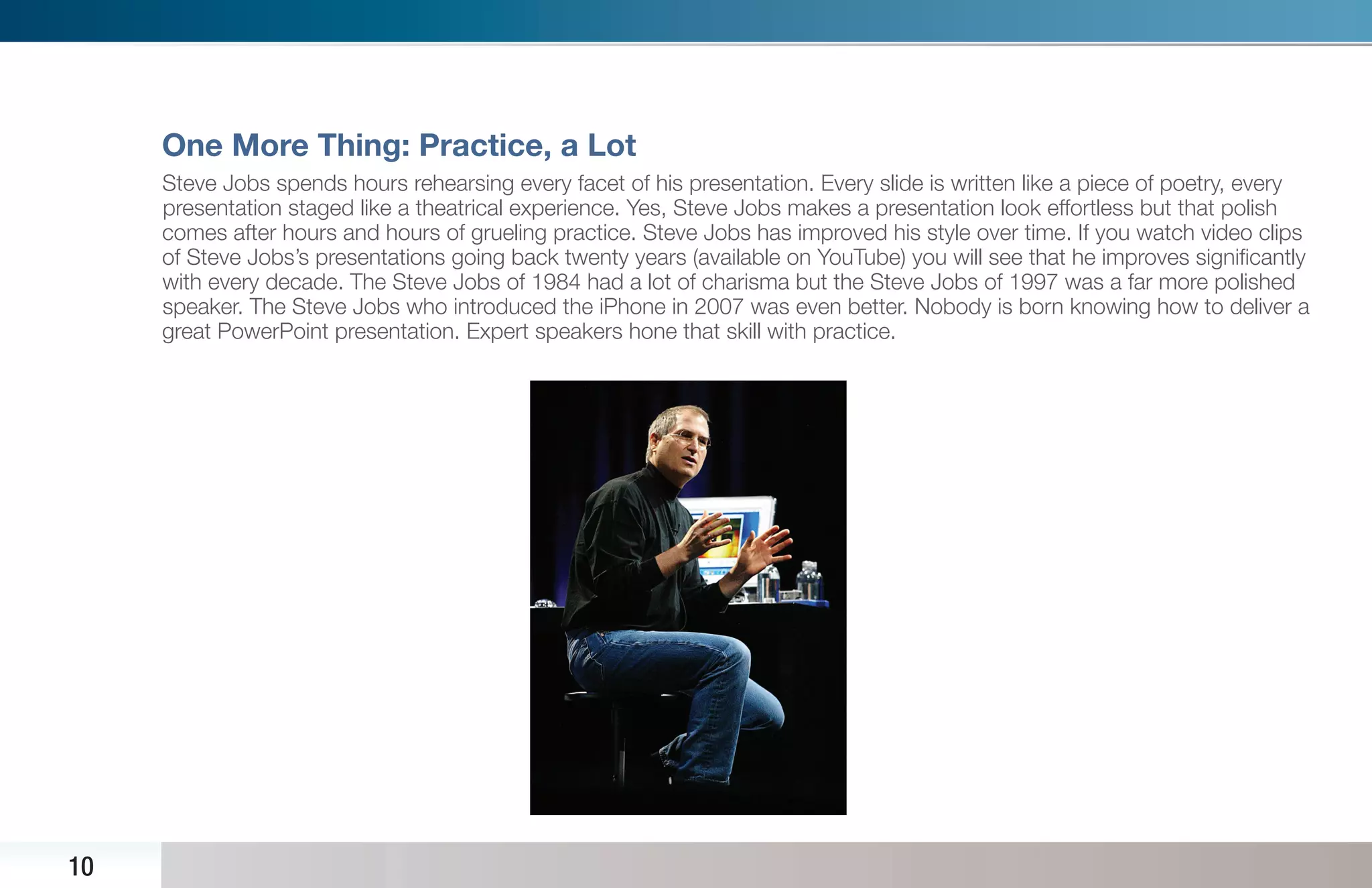 One More Thing: Practice, a Lot

Steve Jobs spends hours rehearsing every facet of his presentation. Every slide is written like a piece of poetry, every presentation staged like a theatrical experience. Yes, Steve Jobs makes a presentation look effortless but that polish comes after hours and hours of grueling practice. Steve Jobs has improved his style over time. If you watch video clips of Steve Jobs's presentations going back twenty years (available on YouTube) you will see that he improves significantly with every decade. The Steve Jobs of 1984 had a lot of charisma but the Steve Jobs of 1997 was a far more polished speaker. The Steve Jobs who introduced the iPhone in 2007 was even better. Nobody is born knowing how to deliver a great PowerPoint presentation. Expert speakers hone that skill with practice.

10